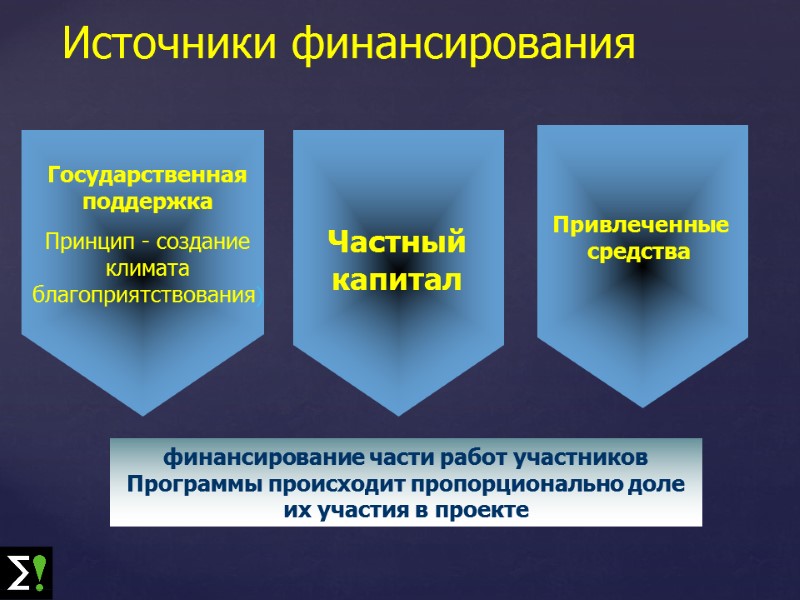 Источники финансирования

Государственная поддержка

Принцип - создание климата благоприятствования

Частный капитал

Привлеченные средства

финансирование части работ участников Программы происходит пропорционально доле их участия в проекте

Σ!